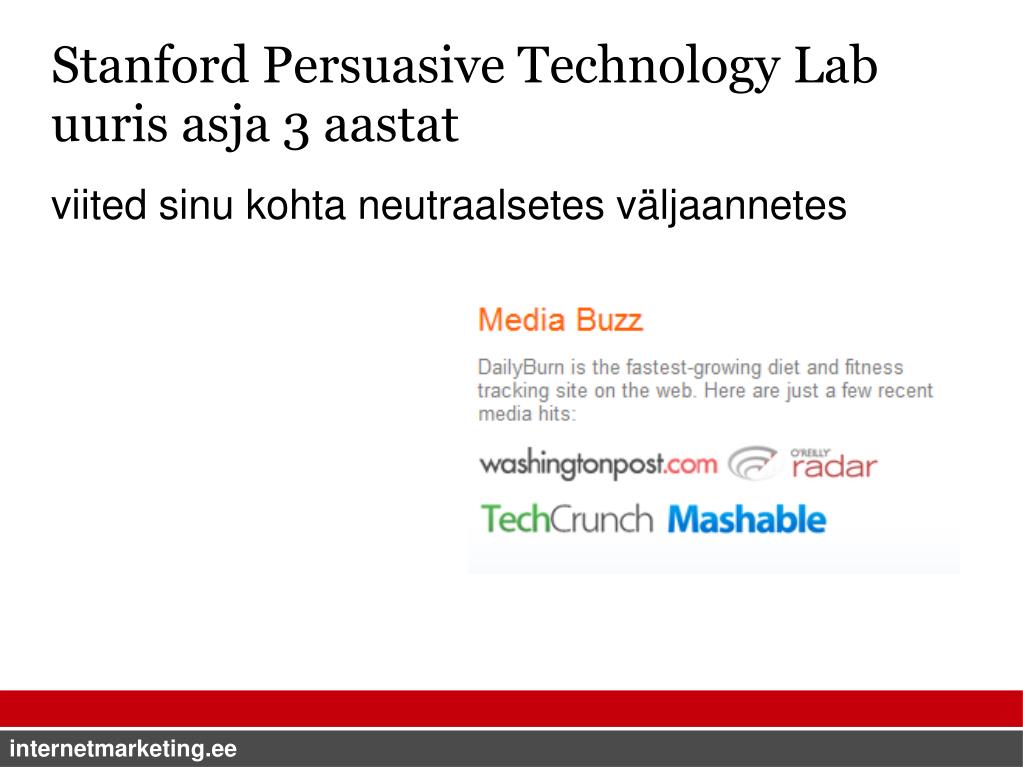 Stanford Persuasive Technology Lab uuris asja 3 aastat

viited sinu kohta neutraalsetes väljaannetes

Media Buzz

DailyBurn is the fastest-growing diet and fitness tracking site on the web. Here are just a few recent media hits:

washingtonpost.com O'REILLY radar

TechCrunch Mashable

internetmarketing.ee